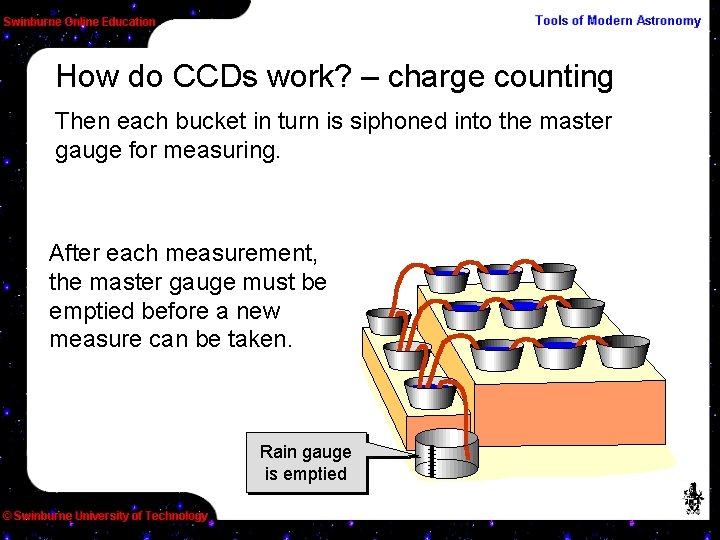 Swinburne Online Education

Tools of Modern Astronomy

How do CCDs work? – charge counting

Then each bucket in turn is siphoned into the master gauge for measuring.

After each measurement, the master gauge must be emptied before a new measure can be taken.

Rain gauge is emptied

© Swinburne University of Technology